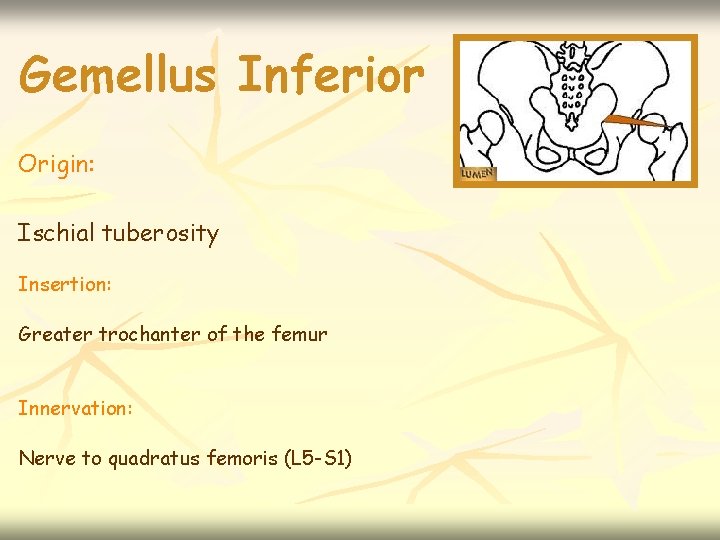 Gemellus Inferior

LUMEN

Origin:

Ischial tuberosity

Insertion:

Greater trochanter of the femur

Innervation:

Nerve to quadratus femoris (L5-S1)